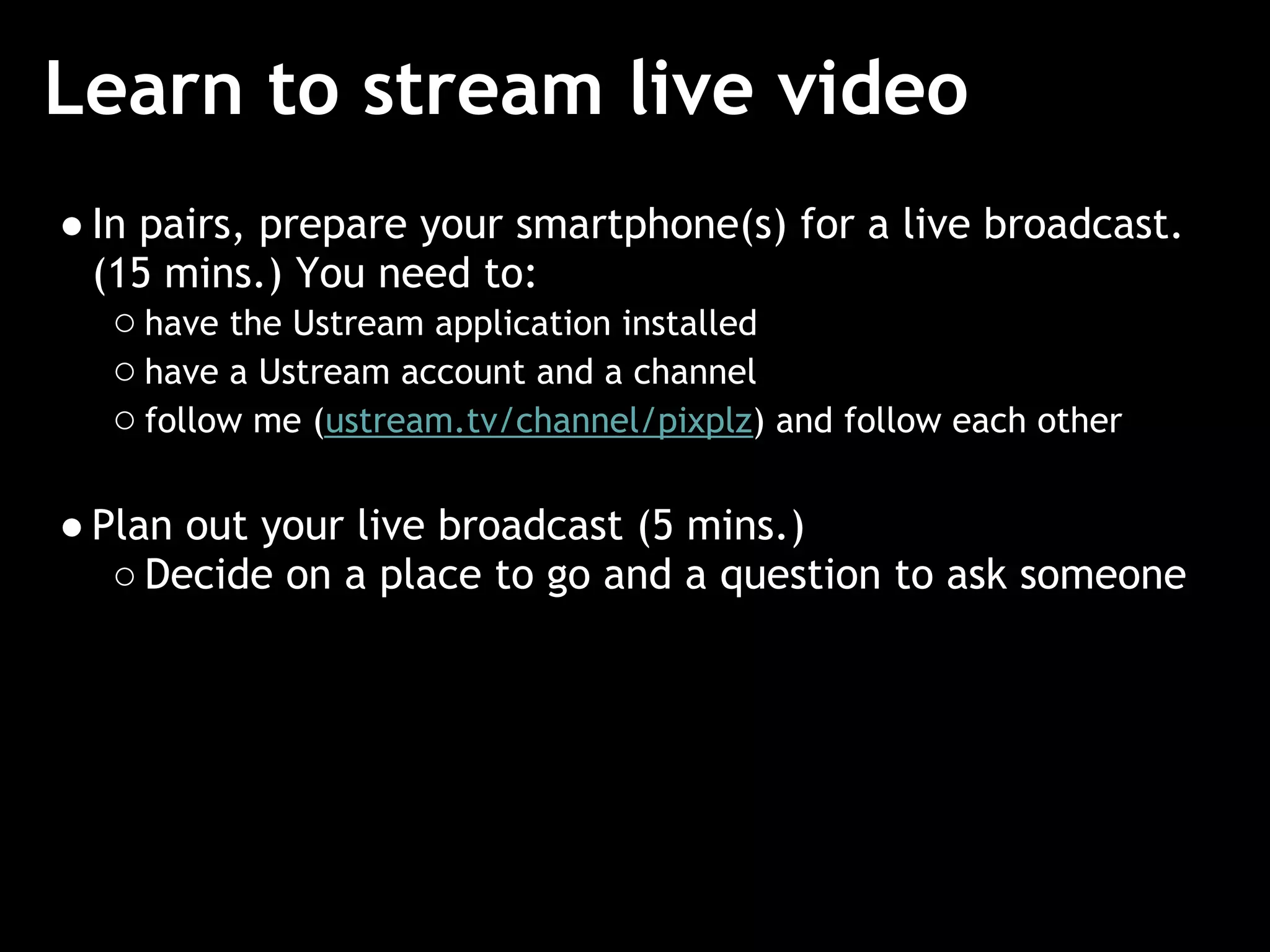 Learn to stream live video

● In pairs, prepare your smartphone(s) for a live broadcast. (15 mins.) You need to:
○ have the Ustream application installed
○ have a Ustream account and a channel
○ follow me (ustream.tv/channel/pixplz) and follow each other

● Plan out your live broadcast (5 mins.)
○ Decide on a place to go and a question to ask someone